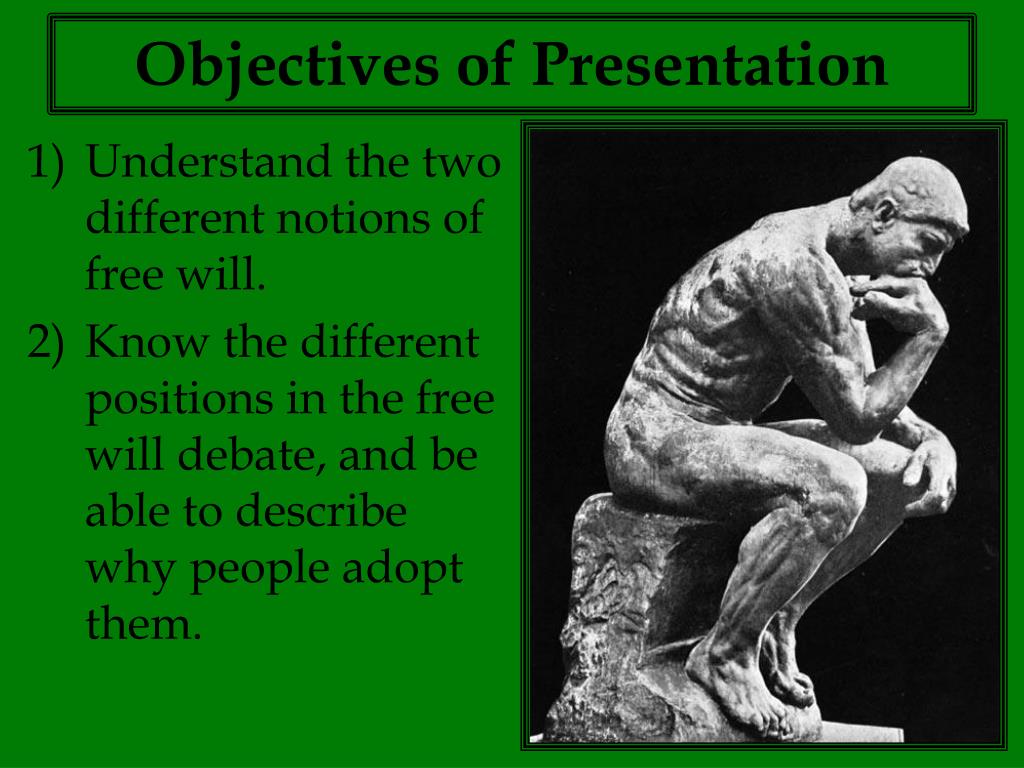 Objectives of Presentation

1) Understand the two different notions of free will.

2) Know the different positions in the free will debate, and be able to describe why people adopt them.